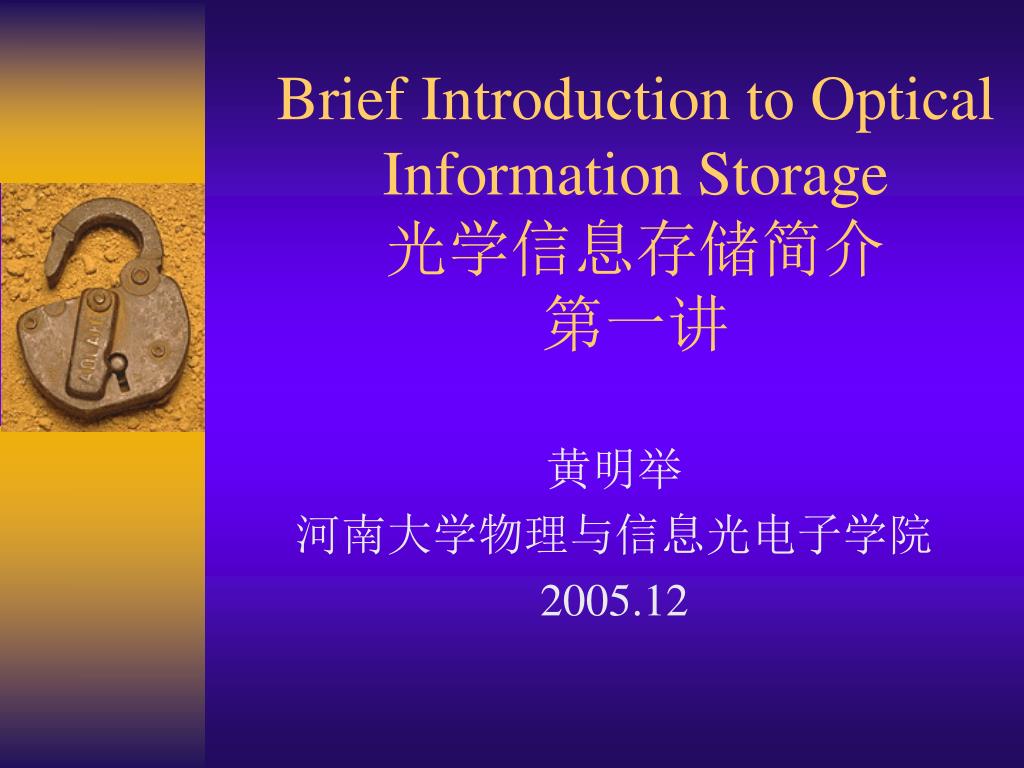 Brief Introduction to Optical Information Storage
光学信息存储简介
第一讲

黄明举
河南大学物理与信息光电子学院
2005.12